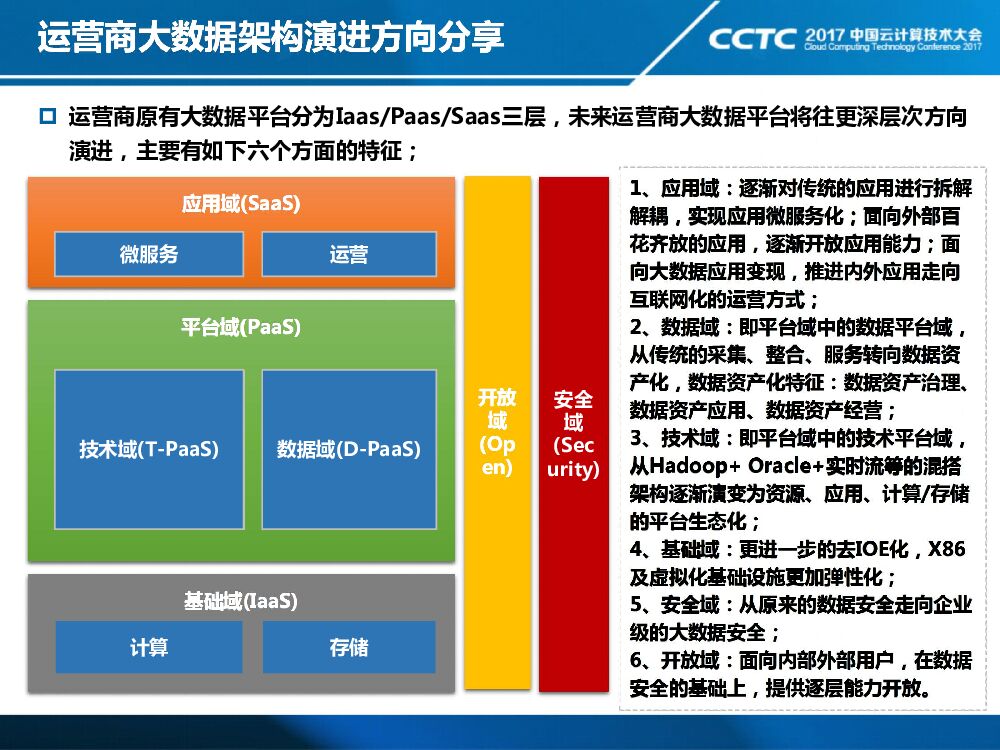 运营商大数据架构演进方向分享

CCTC 2017 中国云计算技术大会
Cloud Computing Technology Conference 2017

运营商原有大数据平台分为Iaas/Paas/Saas三层，未来运营商大数据平台将往更深层次方向演进，主要有如下六个方面的特征；

应用域(SaaS)

微服务

运营

平台域(PaaS)

技术域(T-PaaS)

数据域(D-PaaS)

基础域(IaaS)

计算

存储

开放域(Open)

安全域(Security)

1、应用域：逐渐对传统的应用进行拆解解耦，实现应用微服务化；面向外部百花齐放的应用，逐渐开放应用能力；面向大数据应用变现，推进内外应用走向互联网化的运营方式；
2、数据域：即平台域中的数据平台域，从传统的采集、整合、服务转向数据资产化，数据资产化特征：数据资产治理、数据资产应用、数据资产经营；
3、技术域：即平台域中的技术平台域，从Hadoop+ Oracle+实时流等的混搭架构逐渐演变为资源、应用、计算/存储的平台生态化；
4、基础域：更进一步的去IOE化，X86及虚拟化基础设施更加弹性化；
5、安全域：从原来的数据安全走向企业级的大数据安全；
6、开放域：面向内部外部用户，在数据安全的基础上，提供逐层能力开放。